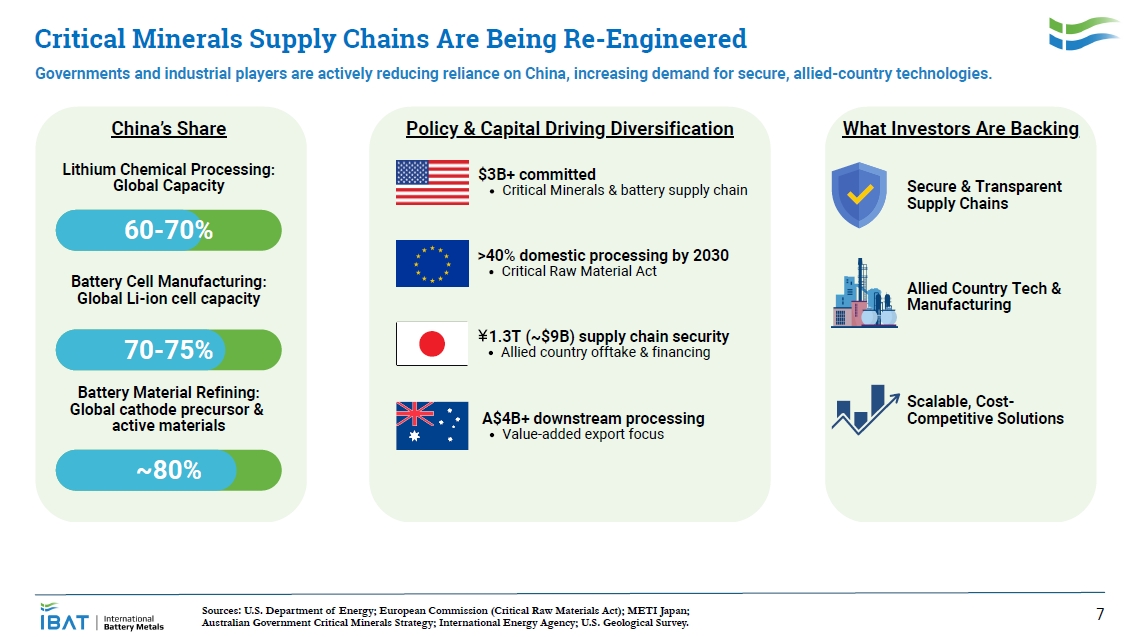 Critical Minerals Supply Chains Are Being Re-Engineered

Governments and industrial players are actively reducing reliance on China, increasing demand for secure, allied-country technologies.

China's Share

Lithium Chemical Processing: Global Capacity

60-70%

Battery Cell Manufacturing: Global Li-ion cell capacity

70-75%

Battery Material Refining: Global cathode precursor & active materials

~80%

Policy & Capital Driving Diversification

$3B+ committed
• Critical Minerals & battery supply chain

>40% domestic processing by 2030
• Critical Raw Material Act

¥1.3T (~$9B) supply chain security
• Allied country offtake & financing

A$4B+ downstream processing
• Value-added export focus

What Investors Are Backing

Secure & Transparent Supply Chains

Allied Country Tech & Manufacturing

Scalable, Cost-Competitive Solutions

IBAT | International Battery Metals

Sources: U.S. Department of Energy; European Commission (Critical Raw Materials Act); METI Japan; Australian Government Critical Minerals Strategy; International Energy Agency; U.S. Geological Survey.

7